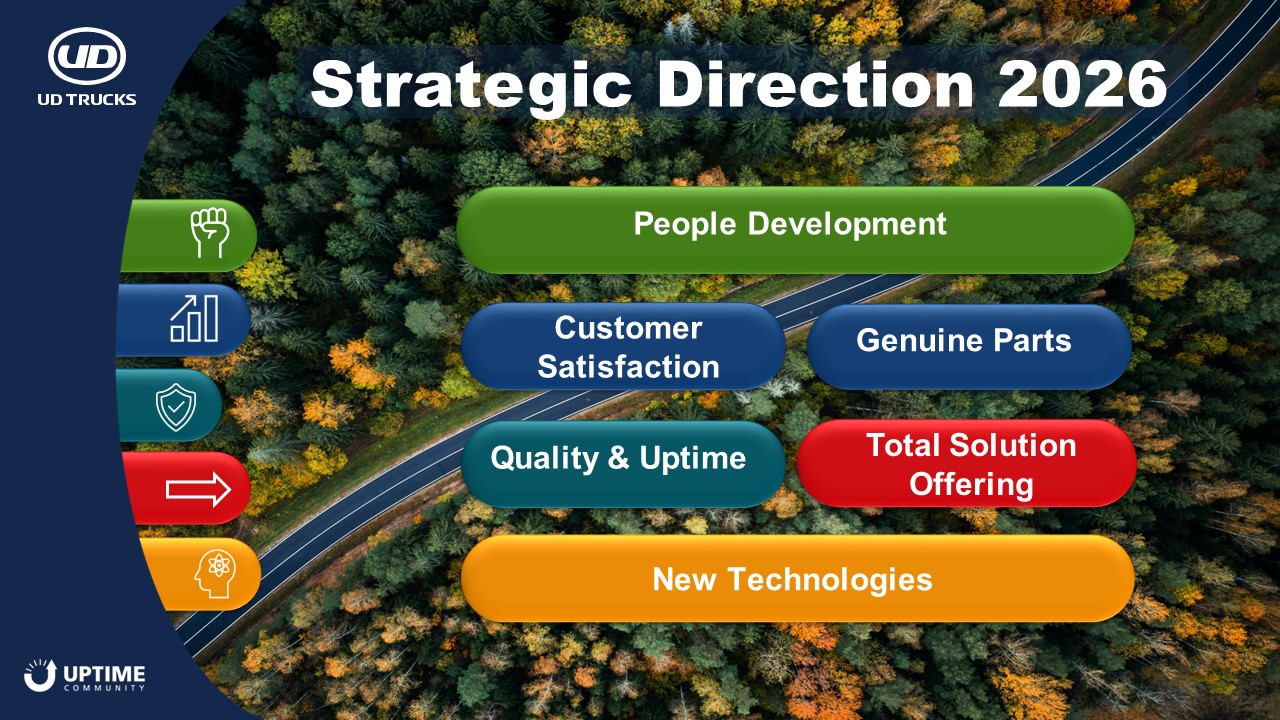 UD
UD TRUCKS

Strategic Direction 2026

People Development

Customer Satisfaction

Genuine Parts

Quality & Uptime

Total Solution Offering

New Technologies

UPTIME
COMMUNITY